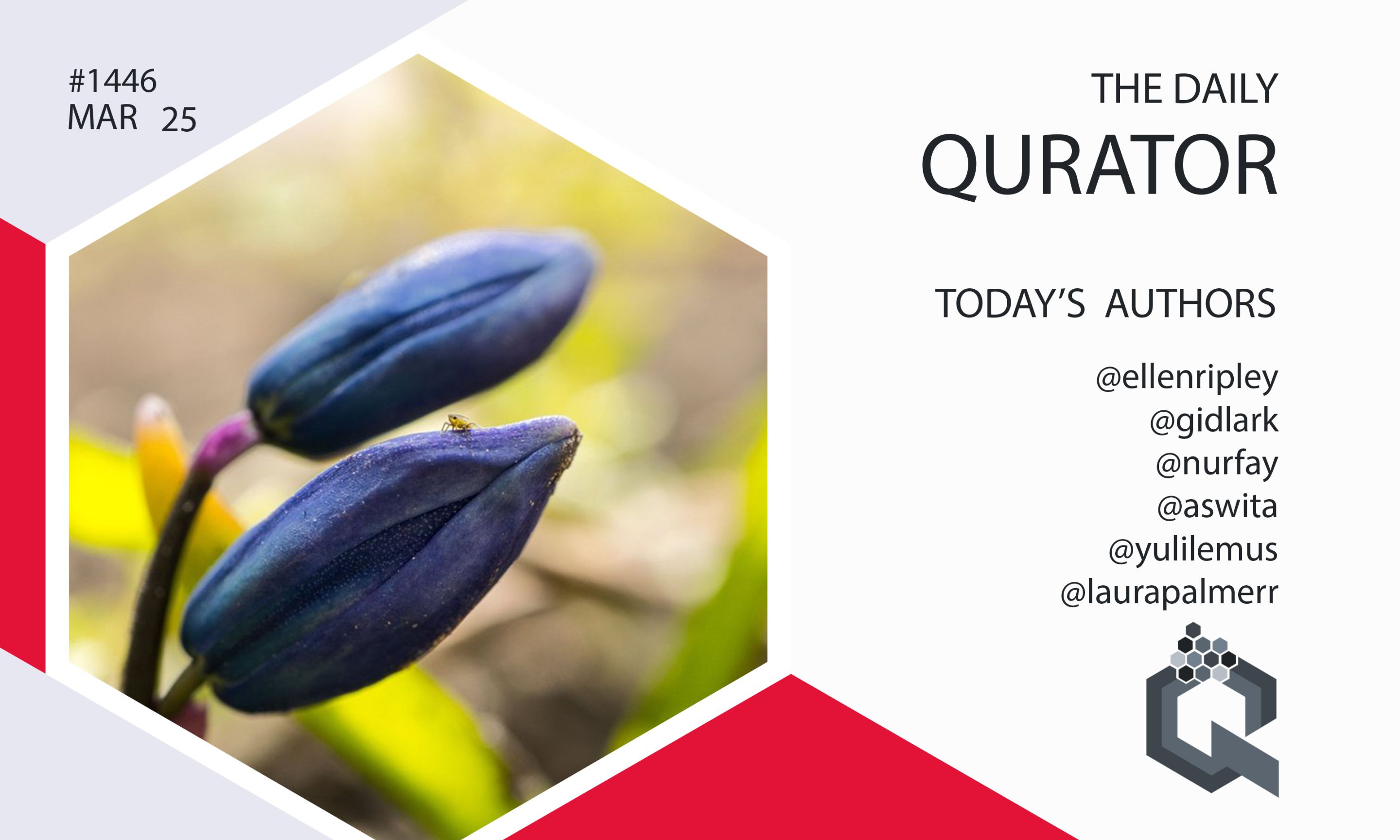 #1446
MAR 25

THE DAILY
QURATOR

TODAY'S AUTHORS

@ellenripley
@gidlark
@nurfay
@aswita
@yulilemus
@laurapalmerr